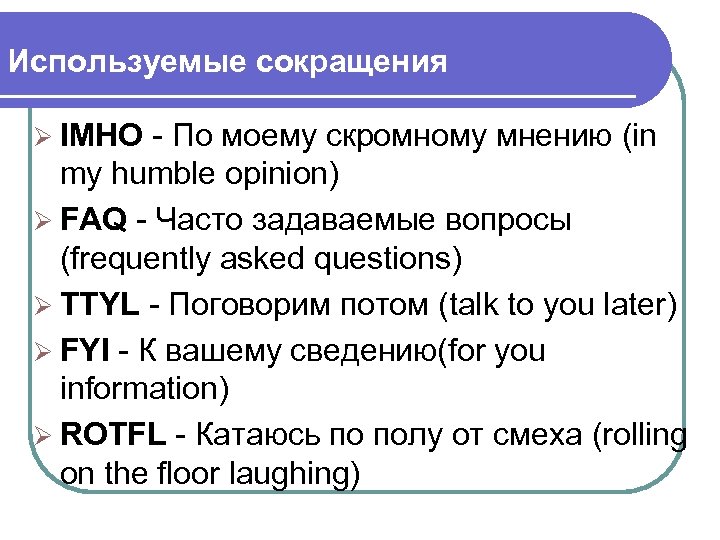 Используемые сокращения

➢ IMHO - По моему скромному мнению (in my humble opinion)

➢ FAQ - Часто задаваемые вопросы (frequently asked questions)

➢ TTYL - Поговорим потом (talk to you later)

➢ FYI - К вашему сведению(for you information)

➢ ROTFL - Катаюсь по полу от смеха (rolling on the floor laughing)